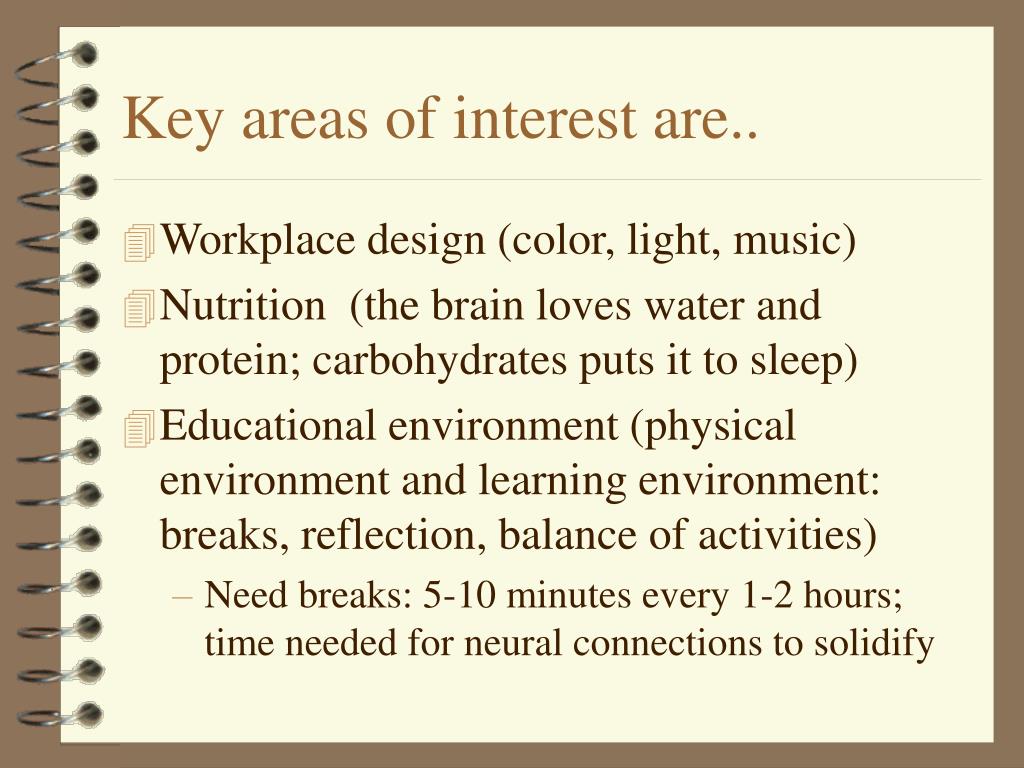 Key areas of interest are..

Workplace design (color, light, music)

Nutrition (the brain loves water and protein; carbohydrates puts it to sleep)

Educational environment (physical environment and learning environment: breaks, reflection, balance of activities)

– Need breaks: 5-10 minutes every 1-2 hours; time needed for neural connections to solidify